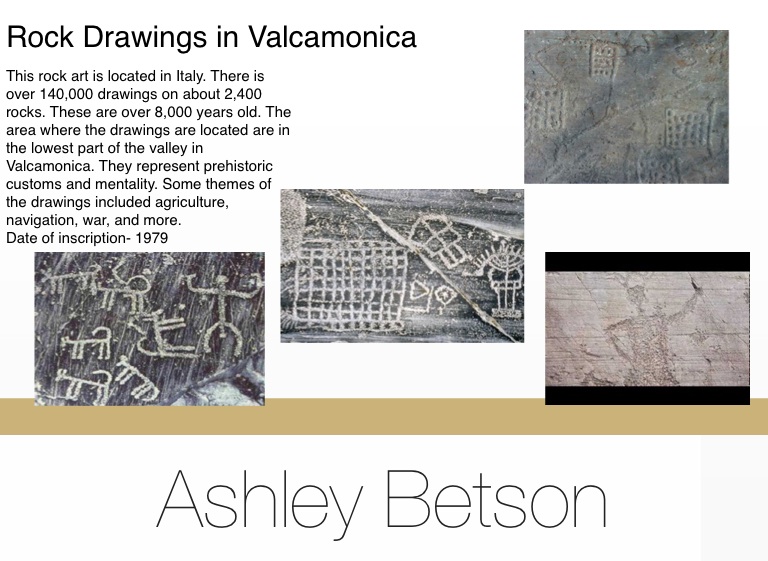 Rock Drawings in Valcamonica

This rock art is located in Italy. There is over 140,000 drawings on about 2,400 rocks. These are over 8,000 years old. The area where the drawings are located are in the lowest part of the valley in Valcamonica. They represent prehistoric customs and mentality. Some themes of the drawings included agriculture, navigation, war, and more.
Date of inscription- 1979

Ashley Betson